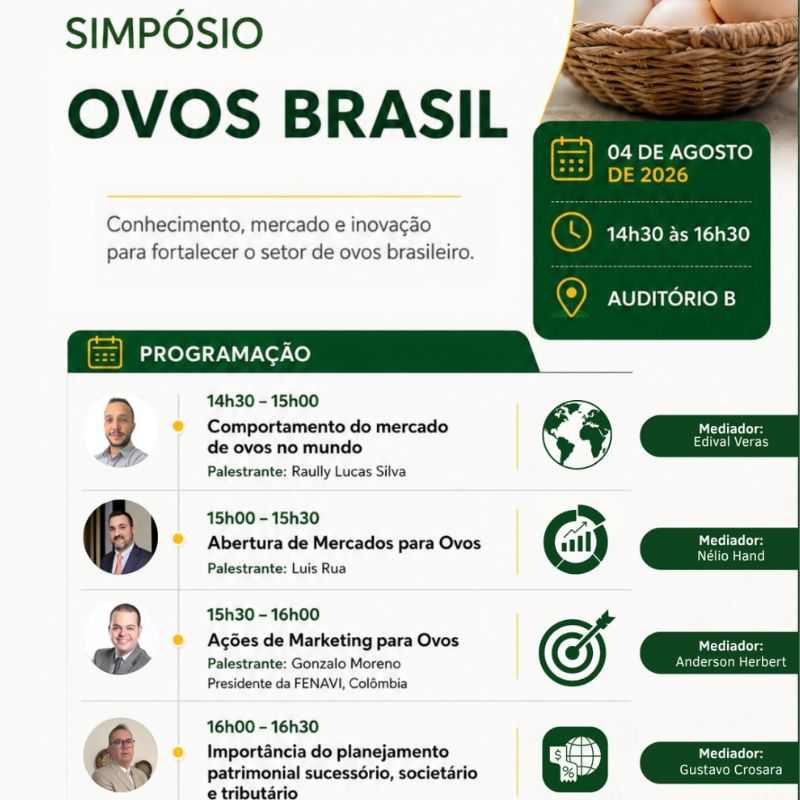 SIMPÓSIO
OVOS BRASIL

Conhecimento, mercado e inovação para fortalecer o setor de ovos brasileiro.

04 DE AGOSTO DE 2026

14h30 às 16h30

AUDITÓRIO B

PROGRAMAÇÃO

14h30 – 15h00
Comportamento do mercado de ovos no mundo
Palestrante: Raully Lucas Silva

Mediador:
Edival Veras

15h00 – 15h30
Abertura de Mercados para Ovos
Palestrante: Luis Rua

Mediador:
Nélio Hand

15h30 – 16h00
Ações de Marketing para Ovos
Palestrante: Gonzalo Moreno
Presidente da FENAVI, Colômbia

Mediador:
Anderson Herbert

16h00 – 16h30
Importância do planejamento patrimonial sucessório, societário e tributário

Mediador:
Gustavo Crosara